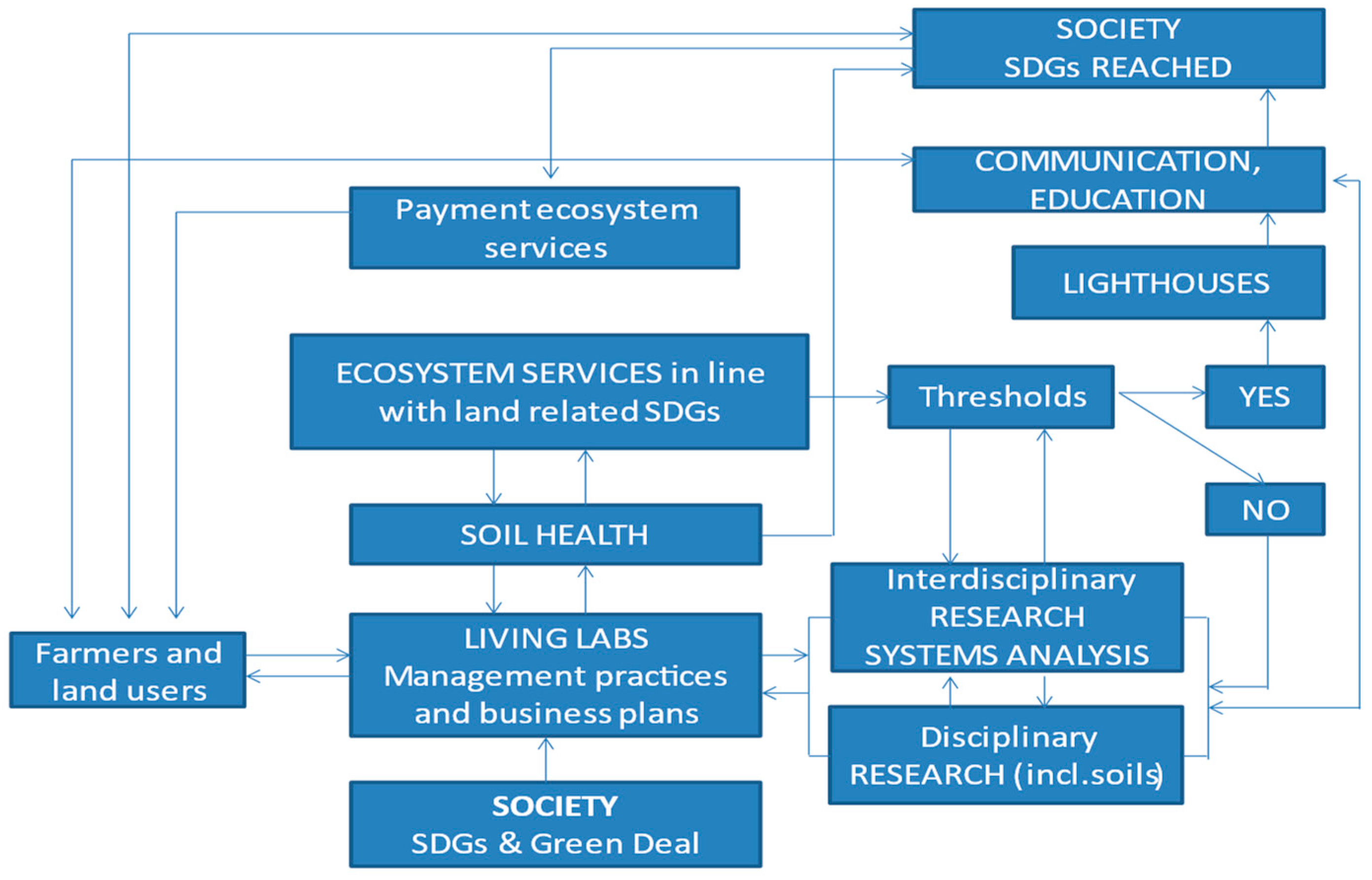 SOCIETY
SDGs REACHED

COMMUNICATION,
EDUCATION

Payment ecosystem services

LIGHTHOUSES

ECOSYSTEM SERVICES in line with land related SDGs

Thresholds

YES

NO

SOIL HEALTH

Interdisciplinary RESEARCH SYSTEMS ANALYSIS

Farmers and land users

LIVING LABS
Management practices and business plans

Disciplinary RESEARCH (incl.soils)

SOCIETY
SDGs & Green Deal